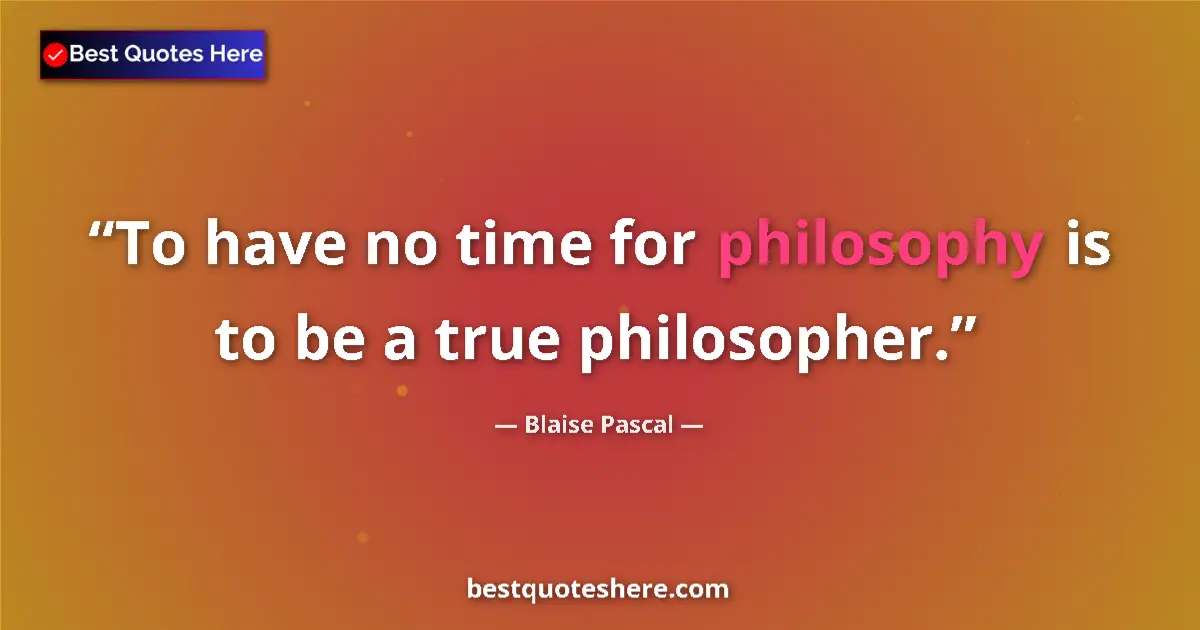 Best Quotes Here

“To have no time for philosophy is to be a true philosopher.”

— Blaise Pascal —

bestquoteshere.com